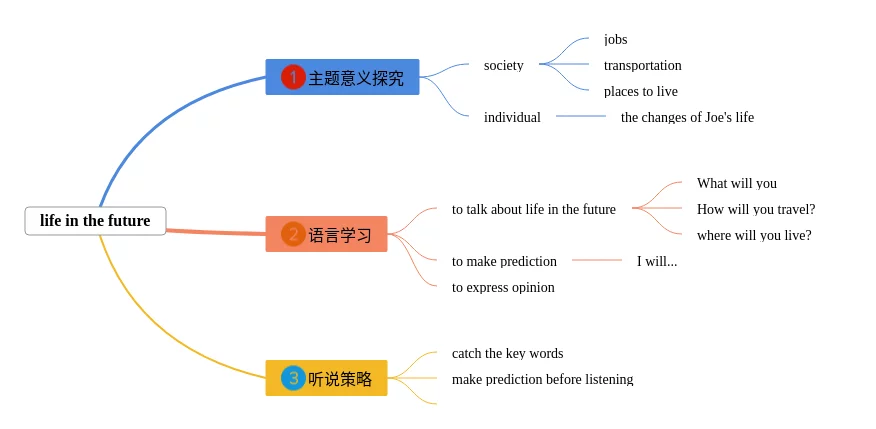 life in the future

1 主题意义探究

society

jobs

transportation

places to live

individual

the changes of Joe's life

2 语言学习

to talk about life in the future

What will you

How will you travel?

where will you live?

to make prediction

I will...

to express opinion

3 听说策略

catch the key words

make prediction before listening